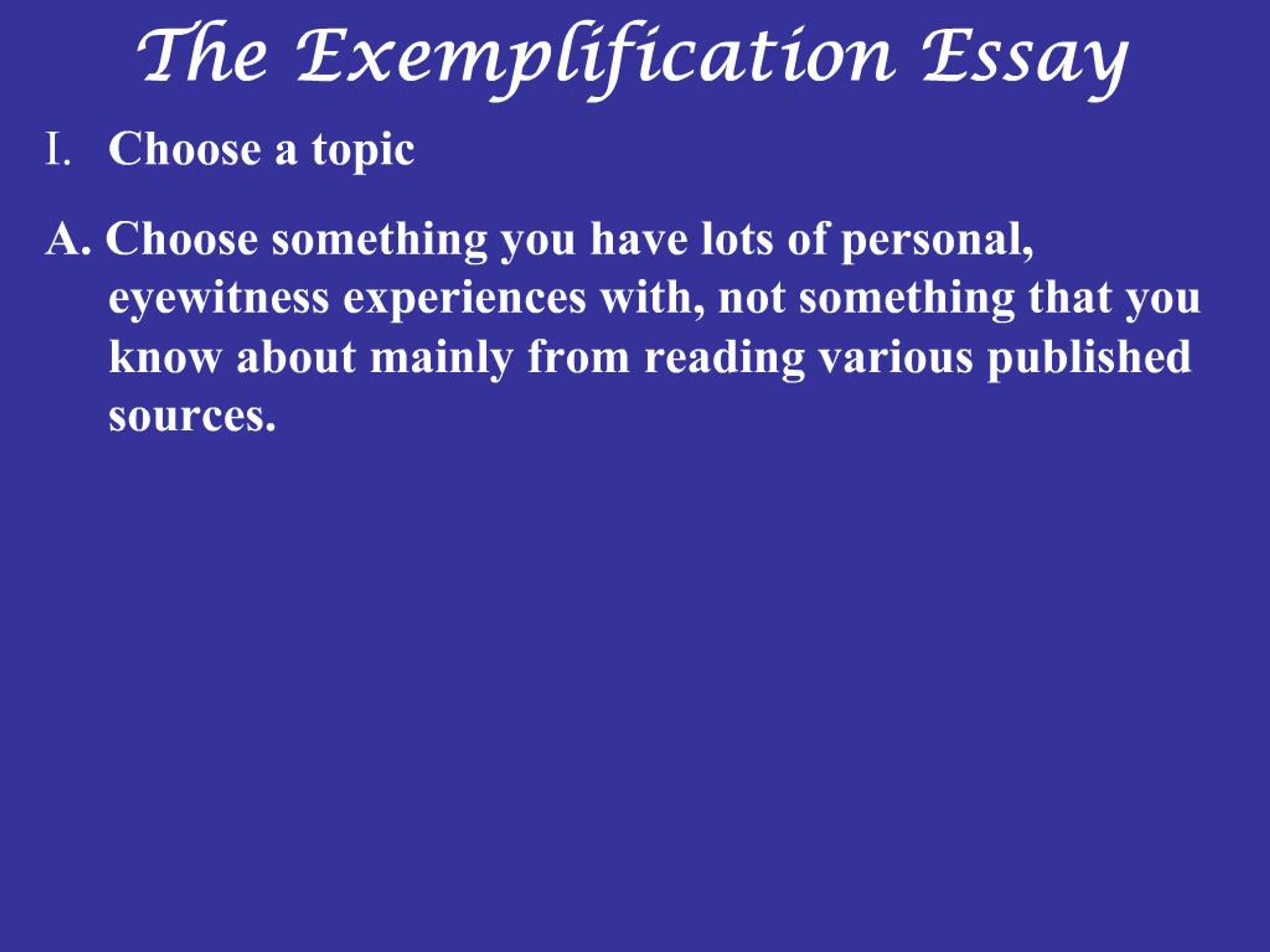 The Exemplification Essay

I. Choose a topic

A. Choose something you have lots of personal, eyewitness experiences with, not something that you know about mainly from reading various published sources.